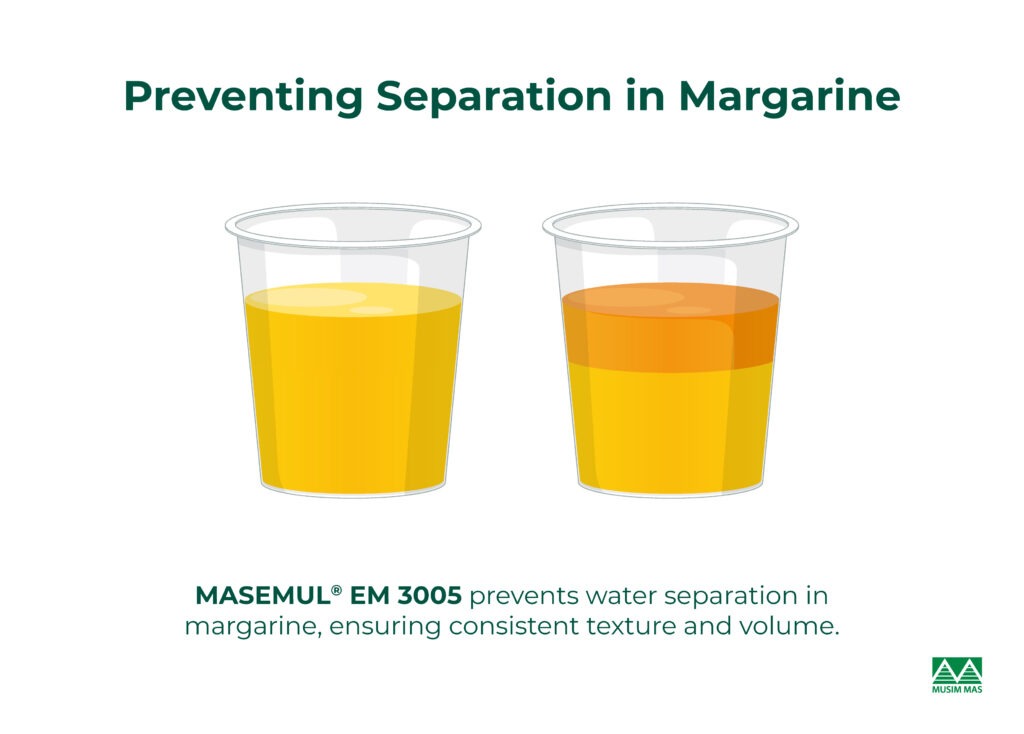 Preventing Separation in Margarine

MASEMUL® EM 3005 prevents water separation in margarine, ensuring consistent texture and volume.

MUSIM MAS